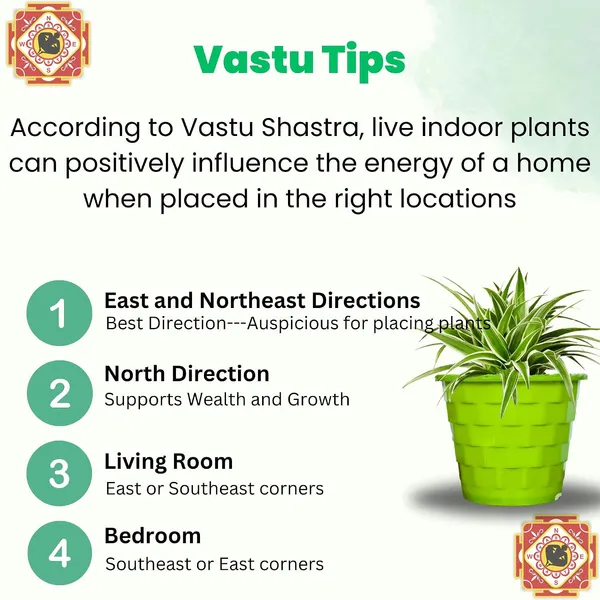 N
W E
S

Vastu Tips

According to Vastu Shastra, live indoor plants can positively influence the energy of a home when placed in the right locations

1
East and Northeast Directions
Best Direction---Auspicious for placing plants

2
North Direction
Supports Wealth and Growth

3
Living Room
East or Southeast corners

4
Bedroom
Southeast or East corners

N
W E
S